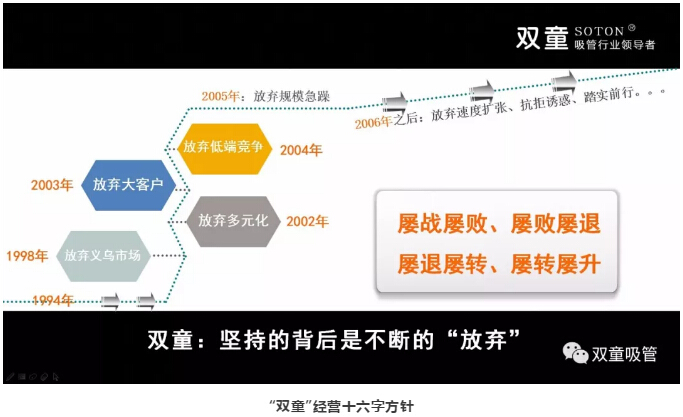 双童 SOTON®
吸管行业领导者

2005年：放弃规模急躁

2006年之后：放弃速度扩张、抗拒诱惑、踏实前行。。。

放弃低端竞争 2004年

2003年 放弃大客户

放弃多元化 2002年

1998年 放弃义乌市场

1994年

屡战屡败、屡败屡退
屡退屡转、屡转屡升

双童：坚持的背后是不断的“放弃”

双童吸管

“双童”经营十六字方针